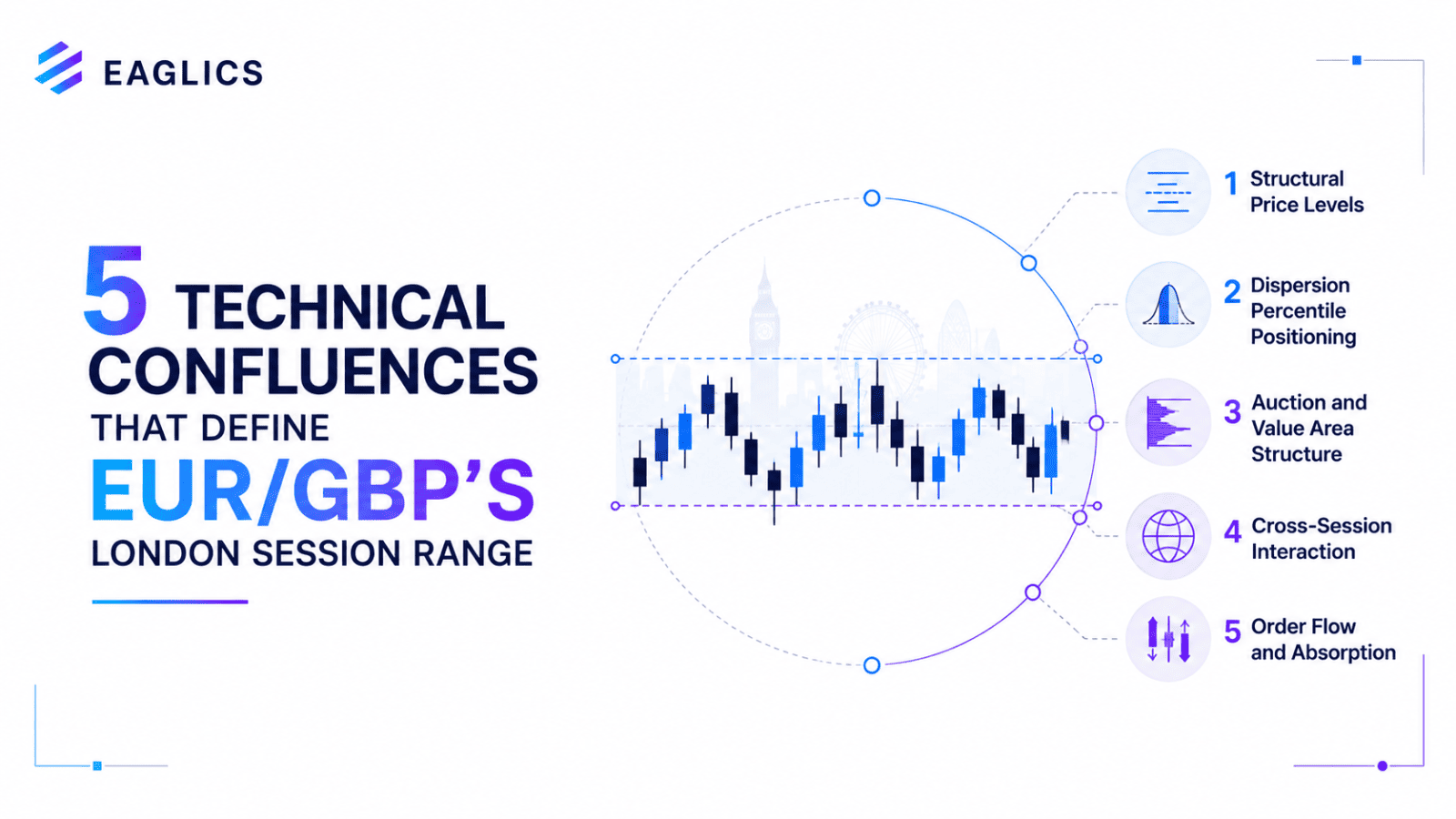 EAGLICS

5 TECHNICAL CONFLUENCES THAT DEFINE EUR/GBP'S LONDON SESSION RANGE

1 Structural Price Levels

2 Dispersion Percentile Positioning

3 Auction and Value Area Structure

4 Cross-Session Interaction

5 Order Flow and Absorption